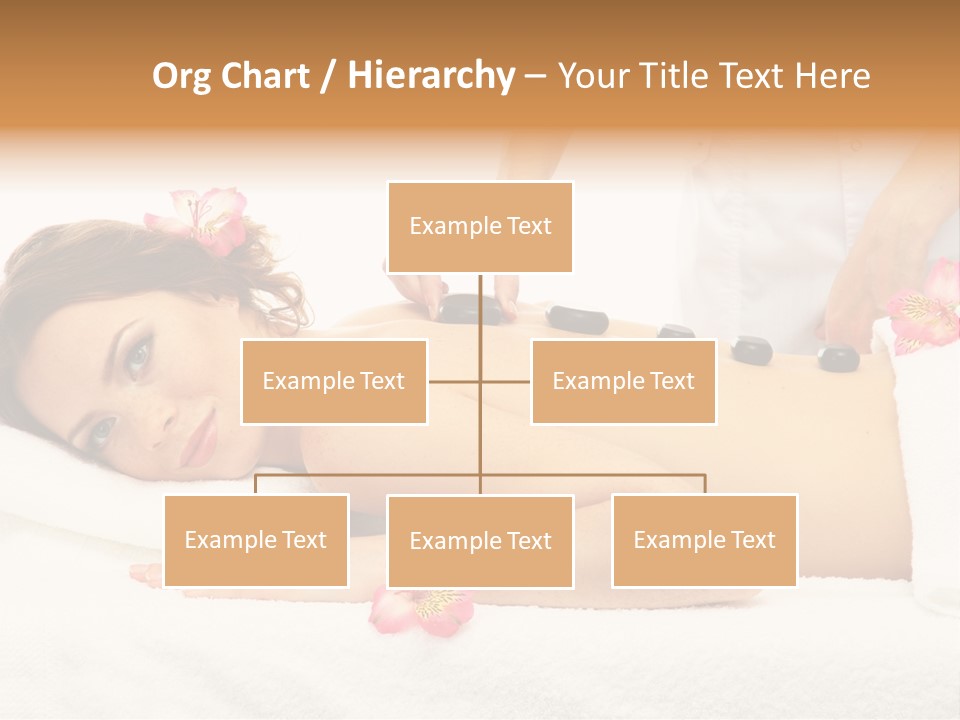 Org Chart / Hierarchy – Your Title Text Here

Example Text

Example Text

Example Text

Example Text

Example Text

Example Text